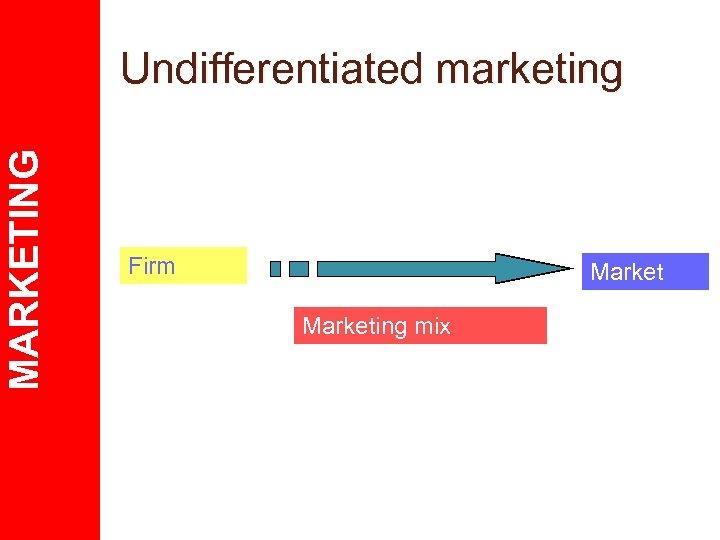 MARKETING

Undifferentiated marketing

Firm

Market

Marketing mix